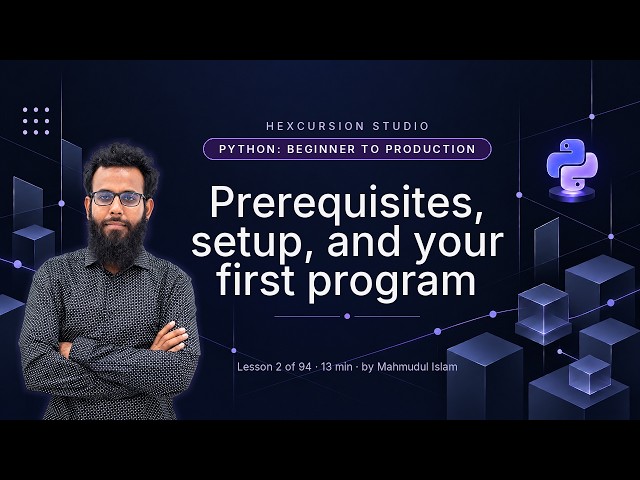 HEXCURSION STUDIO

PYTHON: BEGINNER TO PRODUCTION

Prerequisites, setup, and your first program

Lesson 2 of 94 · 13 min · by Mahmudul Islam